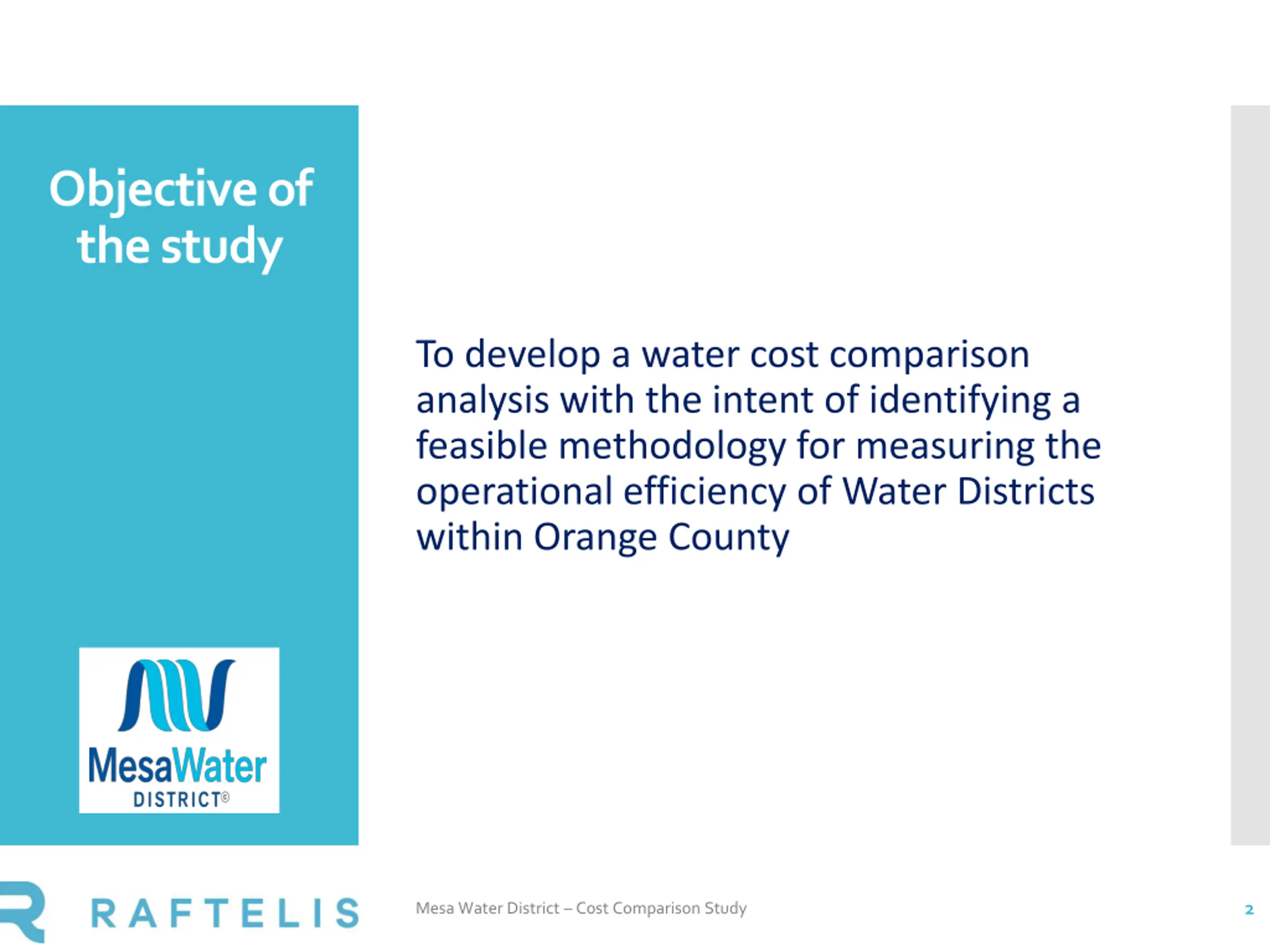 Objective of the study

To develop a water cost comparison analysis with the intent of identifying a feasible methodology for measuring the operational efficiency of Water Districts within Orange County

MesaWater DISTRICT©

RAFTELIS

Mesa Water District – Cost Comparison Study

2